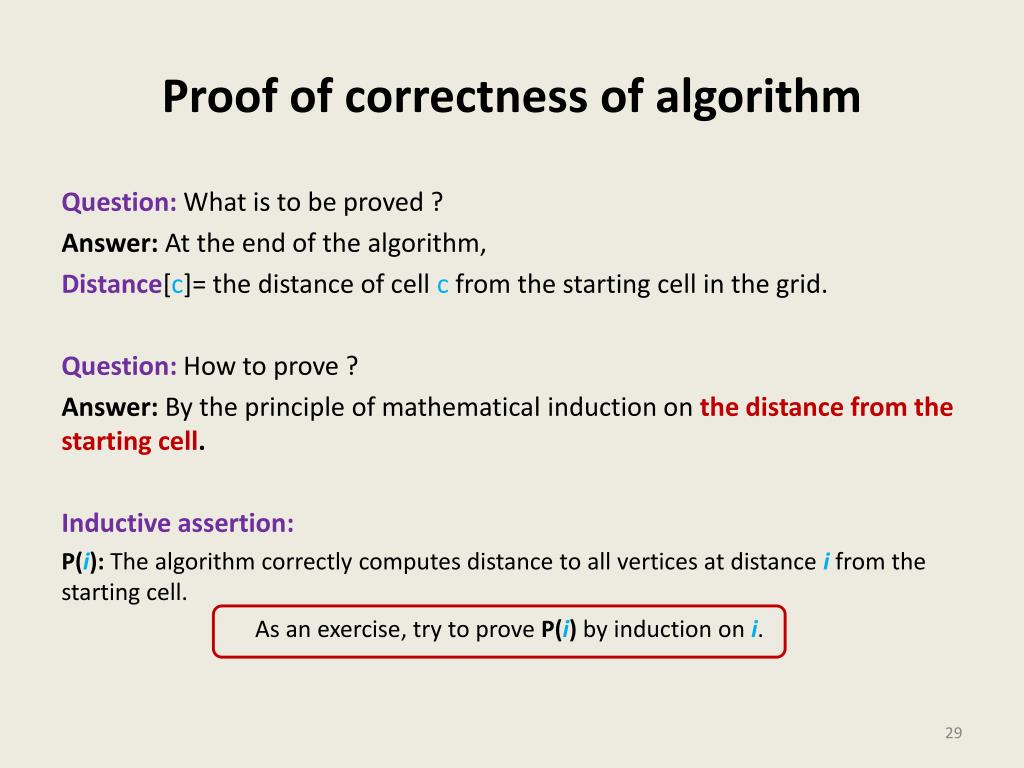 Proof of correctness of algorithm

Question: What is to be proved ?
Answer: At the end of the algorithm,
Distance[c]= the distance of cell c from the starting cell in the grid.

Question: How to prove ?
Answer: By the principle of mathematical induction on the distance from the starting cell.

Inductive assertion:
P(i): The algorithm correctly computes distance to all vertices at distance i from the starting cell.

As an exercise, try to prove P(i) by induction on i.

29